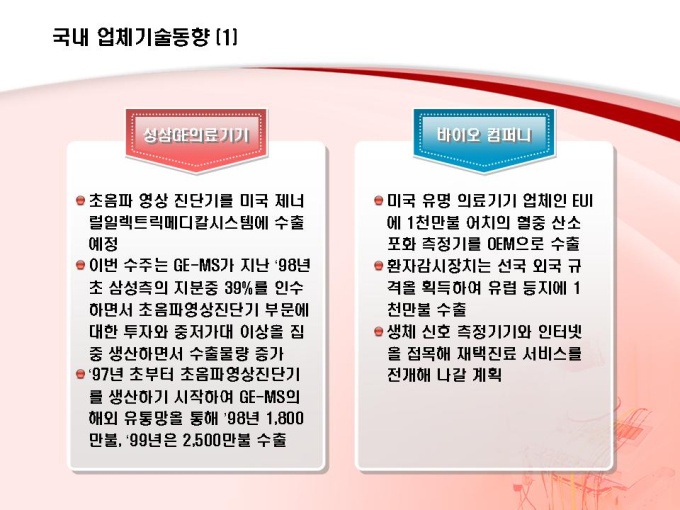 국내 업체기술동향 (1)

성삼GE의료기기

초음파 영상 진단기를 미국 제너럴일렉트릭메디칼시스템에 수출 예정

이번 수주는 GE-MS가 지난 '98년 초 삼성측의 지분중 39%를 인수하면서 초음파영상진단기 부문에 대한 투자와 중저가대 이상을 집중 생산하면서 수출물량 증가

'97년 초부터 초음파영상진단기를 생산하기 시작하여 GE-MS의 해외 유통망을 통해 '98년 1,800만불, '99년은 2,500만불 수출

바이오 컴퍼니

미국 유명 의료기기 업체인 EUI에 1천만불 어치의 혈중 산소 포화 측정기를 OEM으로 수출

환자감시장치는 선국 외국 규격을 획득하여 유럽 등지에 1천만불 수출

생체 신호 측정기기와 인터넷을 접목해 재택진료 서비스를 전개해 나갈 계획